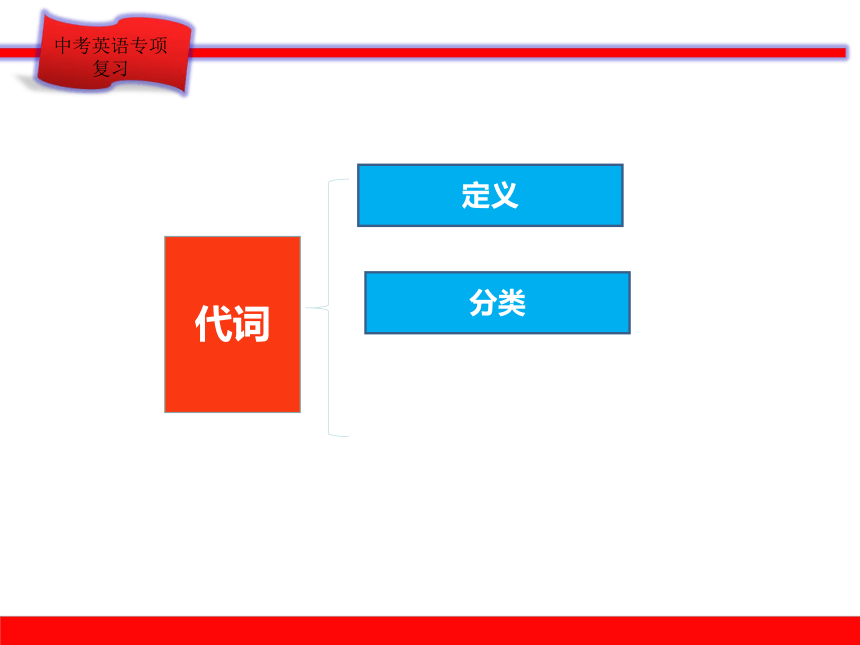 中考英语专项复习

代词

定义

分类